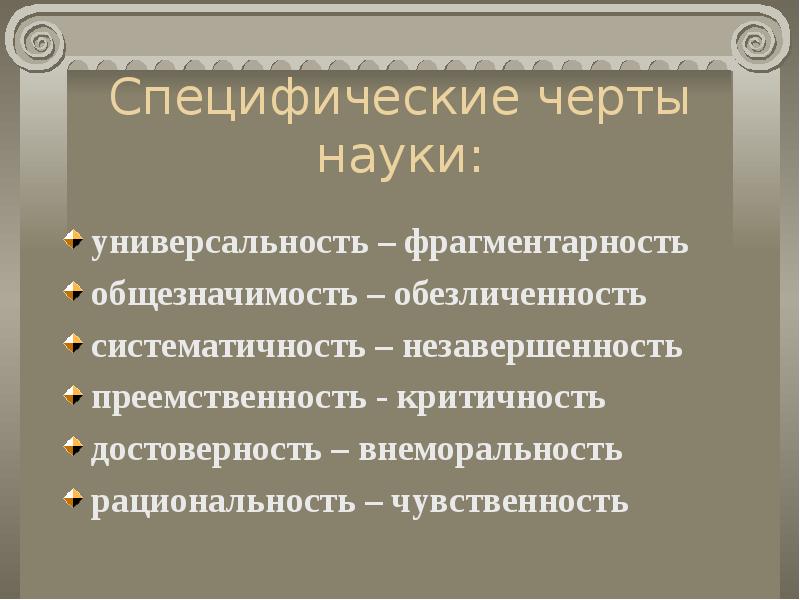 Специфические черты науки:

универсальность – фрагментарность
общезначимость – обезличенность
систематичность – незавершенность
преемственность - критичность
достоверность – внеморальность
рациональность – чувственность